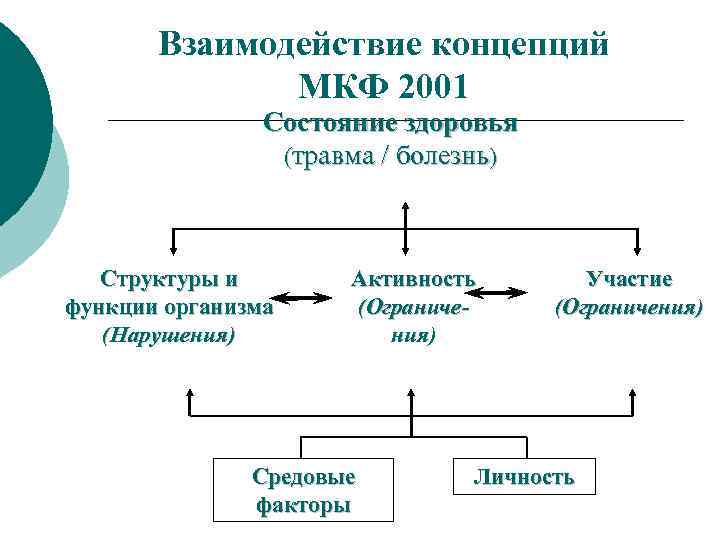 Взаимодействие концепций МКФ 2001

Состояние здоровья
(травма / болезнь)

Структуры и функции организма
(Нарушения)

Активность
(Ограничения)

Участие
(Ограничения)

Средовые факторы

Личность